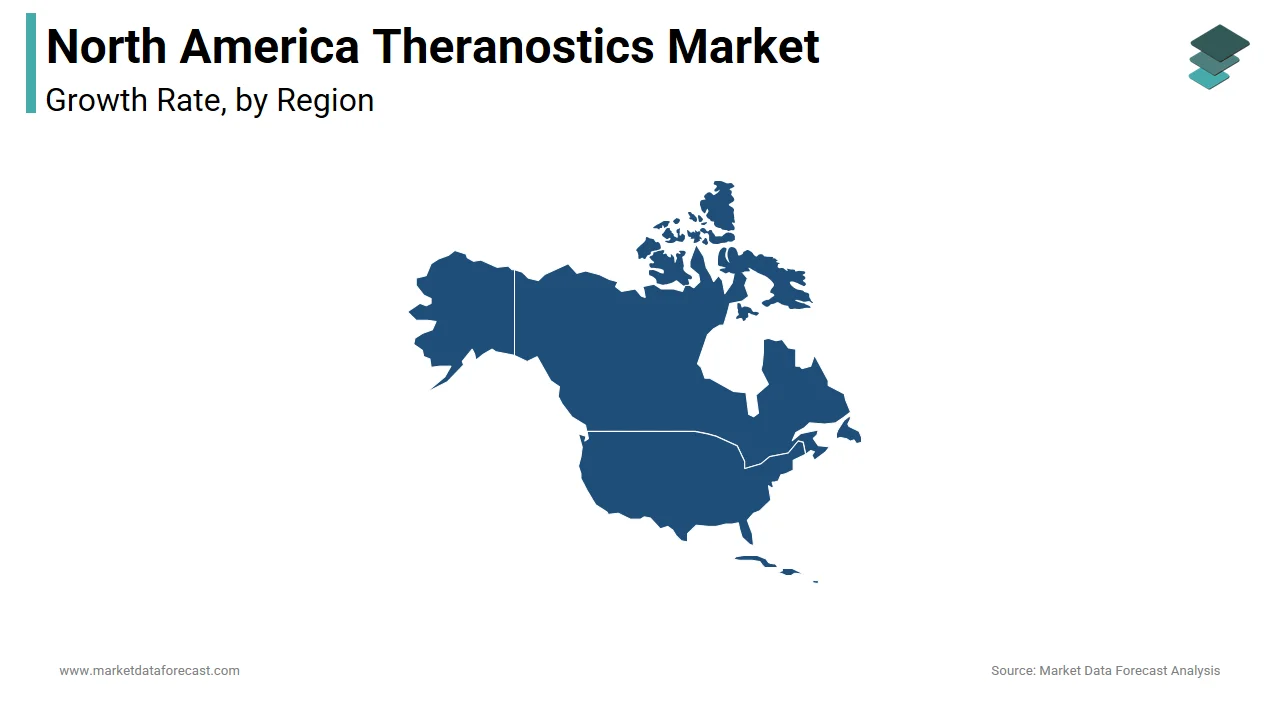 North America Theranostics Market
Growth Rate, by Region

www.marketdataforecast.com

Source: Market Data Forecast Analysis